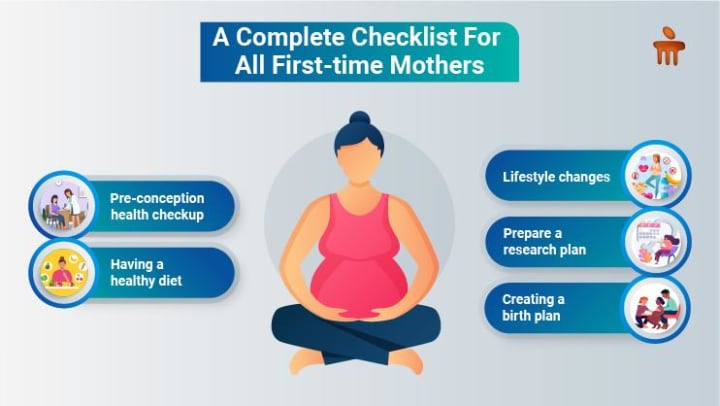 A Complete Checklist For All First-time Mothers

Pre-conception health checkup

Having a healthy diet

Lifestyle changes

Prepare a research plan

Creating a birth plan